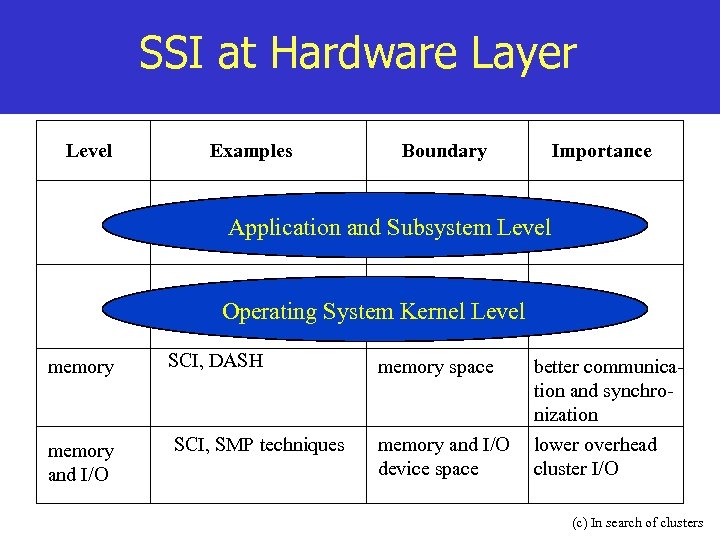 SSI at Hardware Layer

| Level | Examples | Boundary | Importance |
|---|---|---|---|
| Application and Subsystem Level | | | |
| Operating System Kernel Level | | | |
| memory | SCI, DASH | memory space | better communication and synchronization |
| memory and I/O | SCI, SMP techniques | memory and I/O device space | lower overhead cluster I/O |

(c) In search of clusters